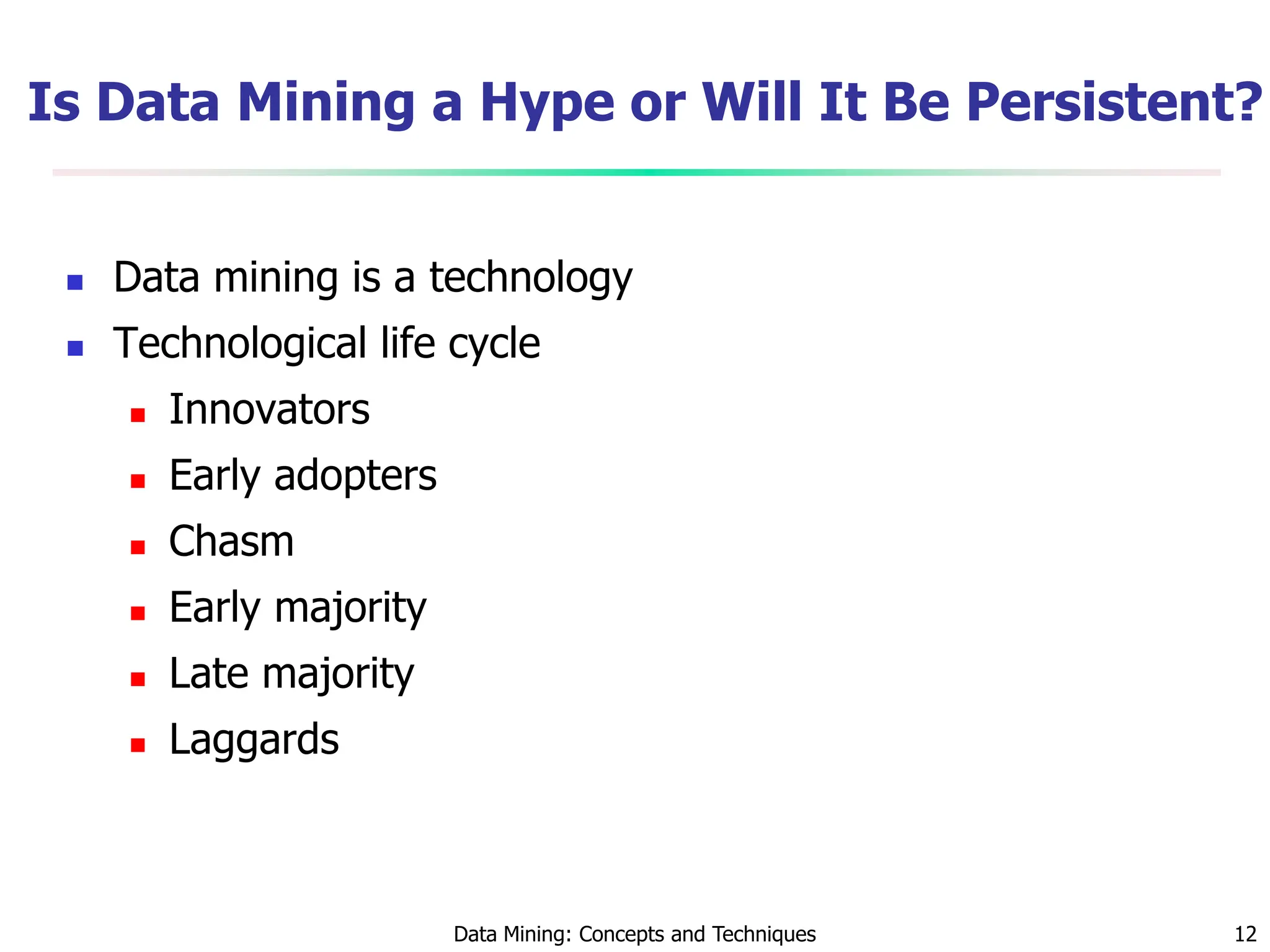 Is Data Mining a Hype or Will It Be Persistent?

- Data mining is a technology
- Technological life cycle
  - Innovators
  - Early adopters
  - Chasm
  - Early majority
  - Late majority
  - Laggards

Data Mining: Concepts and Techniques

12